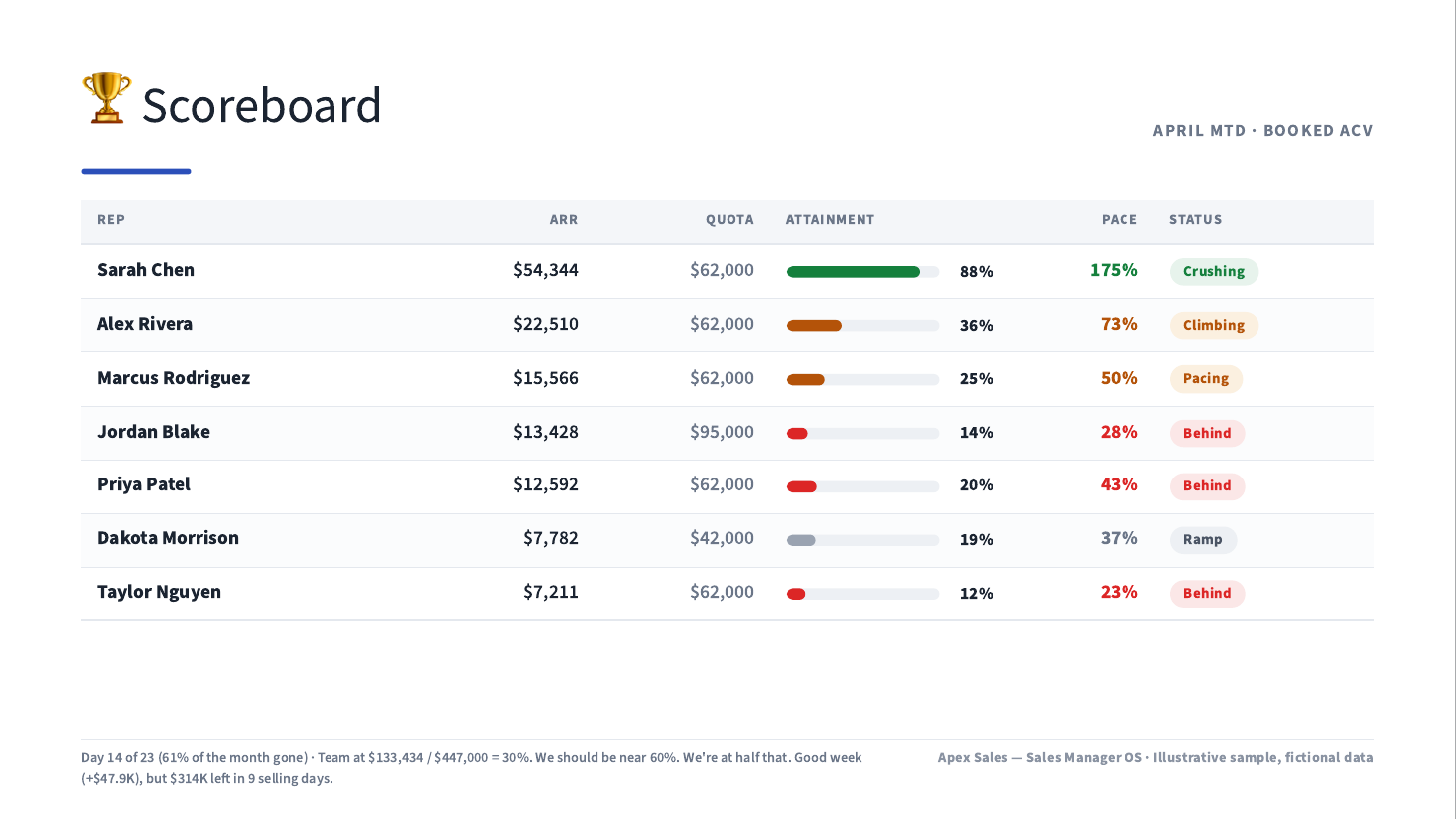 🏆 Scoreboard

APRIL MTD · BOOKED ACV

| REP | ARR | QUOTA | ATTAINMENT | PACE | STATUS |
|---|---|---|---|---|---|
| Sarah Chen | $54,344 | $62,000 | 88% | 175% | Crushing |
| Alex Rivera | $22,510 | $62,000 | 36% | 73% | Climbing |
| Marcus Rodriguez | $15,566 | $62,000 | 25% | 50% | Pacing |
| Jordan Blake | $13,428 | $95,000 | 14% | 28% | Behind |
| Priya Patel | $12,592 | $62,000 | 20% | 43% | Behind |
| Dakota Morrison | $7,782 | $42,000 | 19% | 37% | Ramp |
| Taylor Nguyen | $7,211 | $62,000 | 12% | 23% | Behind |

Day 14 of 23 (61% of the month gone) · Team at $133,434 / $447,000 = 30%. We should be near 60%. We're at half that. Good week (+$47.9K), but $314K left in 9 selling days.

Apex Sales — Sales Manager OS · Illustrative sample, fictional data